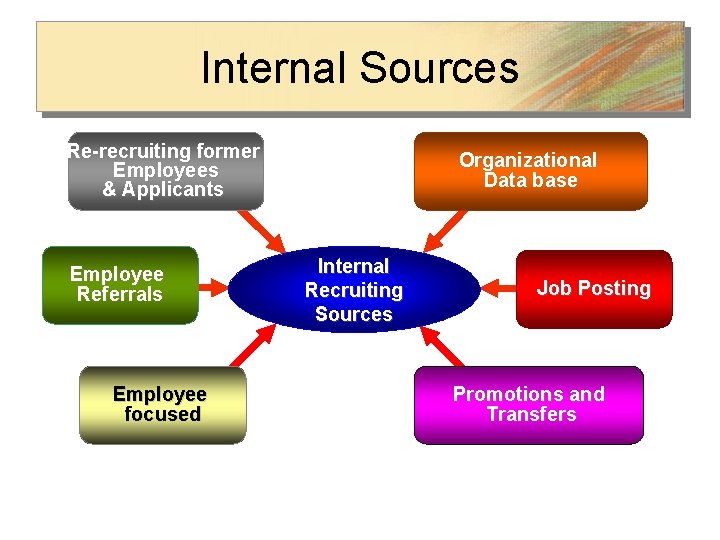 Internal Sources

Re-recruiting former Employees & Applicants

Organizational Data base

Employee Referrals

Internal Recruiting Sources

Job Posting

Employee focused

Promotions and Transfers